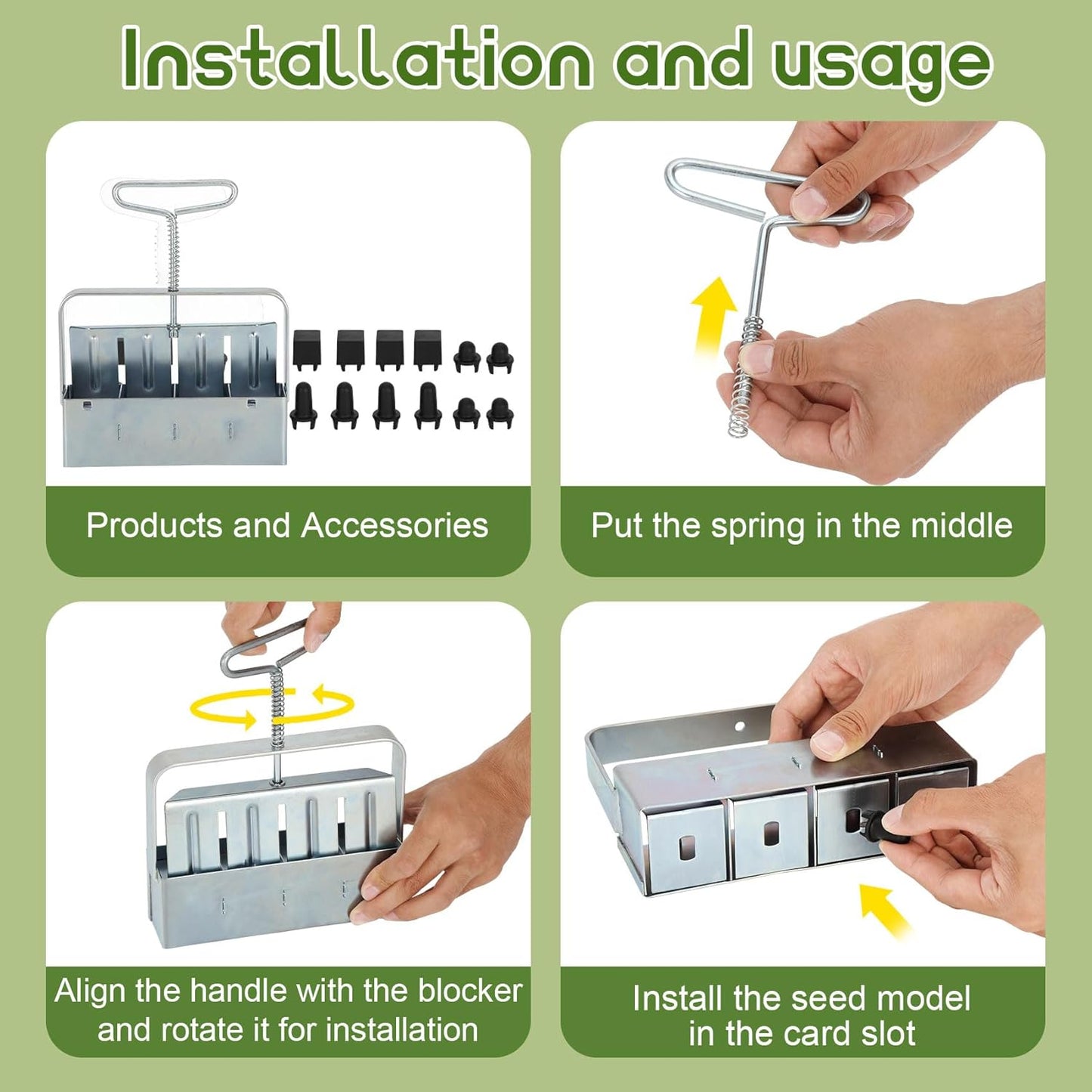 Installation and usage

Products and Accessories

Put the spring in the middle

Align the handle with the blocker and rotate it for installation

Install the seed model in the card slot